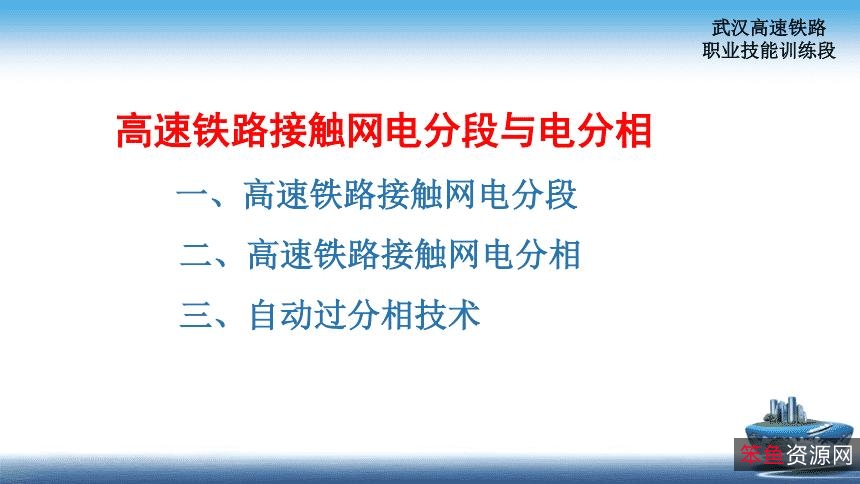 武汉高速铁路
职业技能训练段

高速铁路接触网电分段与电分相

一、高速铁路接触网电分段

二、高速铁路接触网电分相

三、自动过分相技术

笨鱼资源网